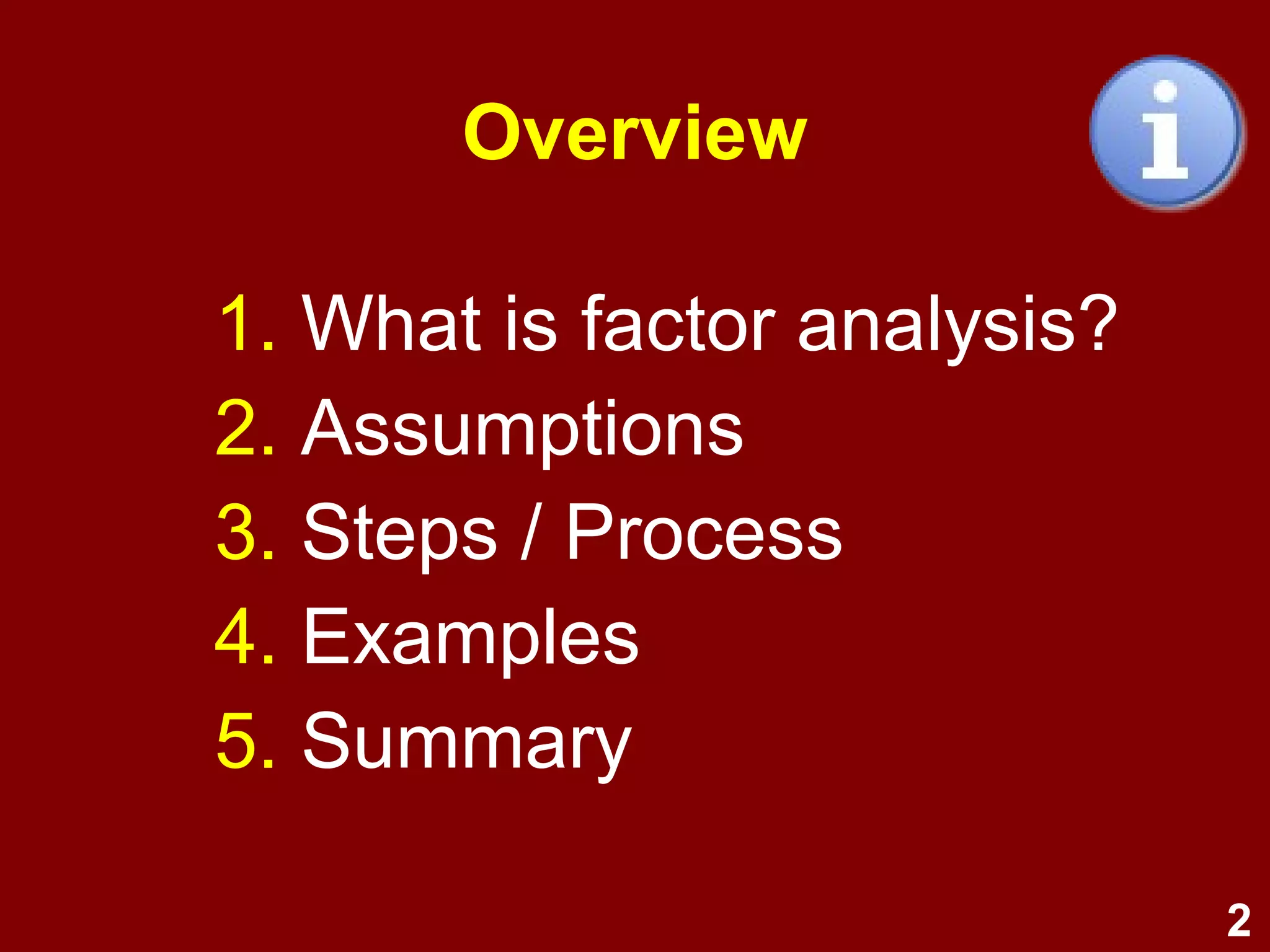 Overview

i

1. What is factor analysis?
2. Assumptions
3. Steps / Process
4. Examples
5. Summary

2